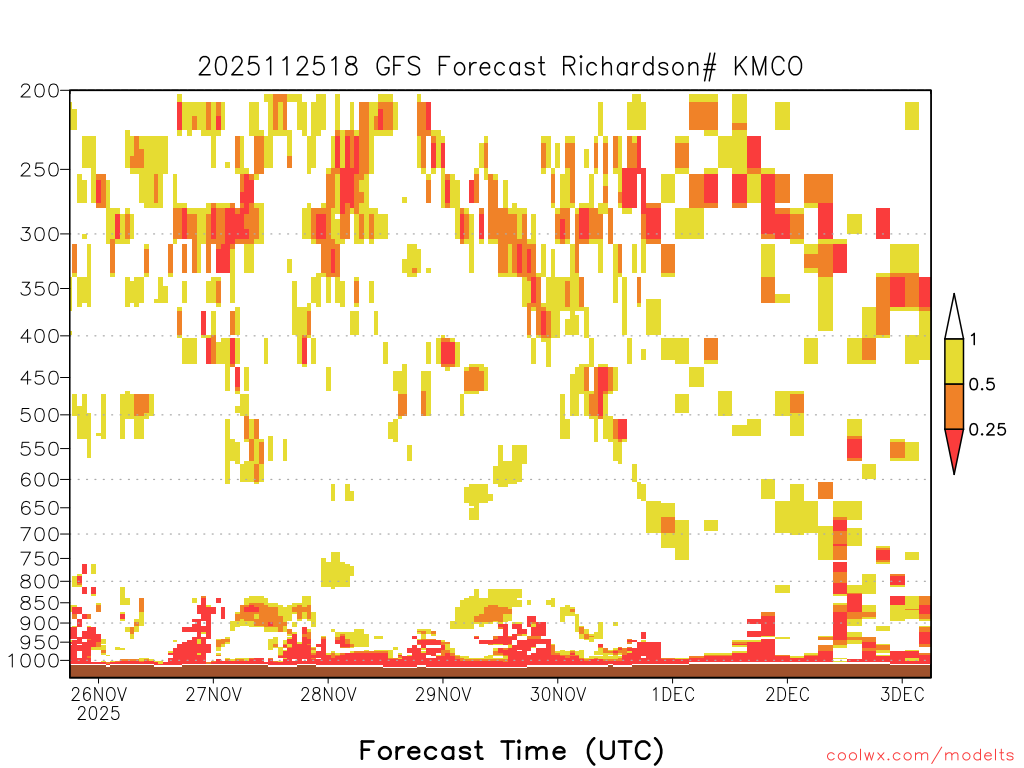 2025112518 GFS Forecast Richardson# KMCO

200
250
300
350
400
450
500
550
600
650
700
750
800
850
900
950
1000

1
0.5
0.25

26NOV 2025
27NOV
28NOV
29NOV
30NOV
1DEC
2DEC
3DEC

Forecast Time (UTC)

coolwx.com/modelts